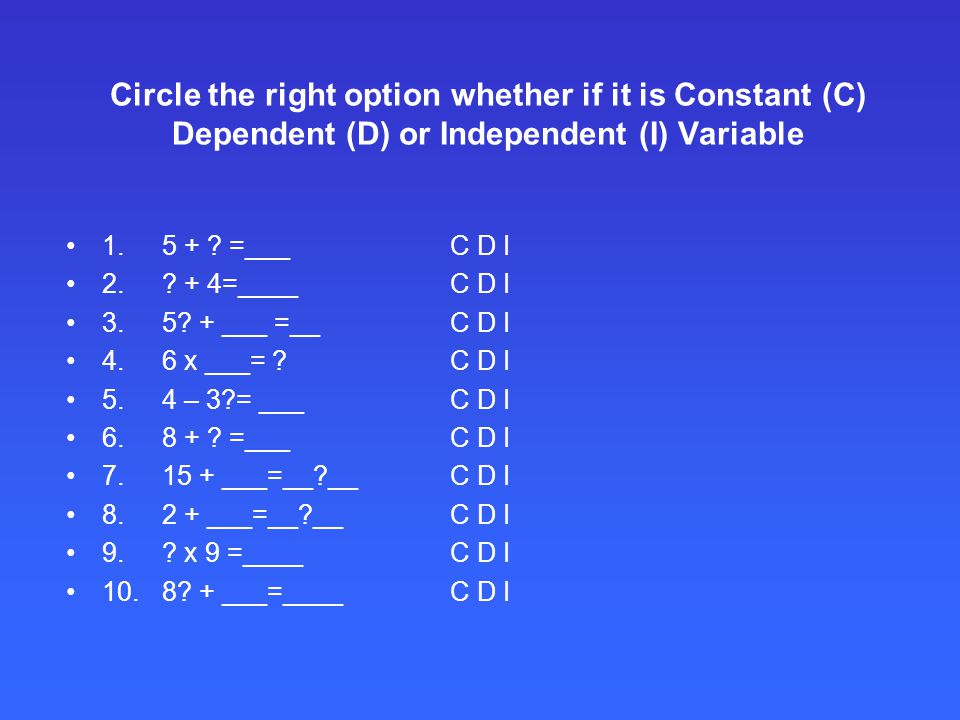 Circle the right option whether if it is Constant (C) Dependent (D) or Independent (I) Variable

• 1. 5 + ? =___ C D I
• 2. ? + 4=____ C D I
• 3. 5? + ___ =__ C D I
• 4. 6 x ___= ? C D I
• 5. 4 – 3?= ___ C D I
• 6. 8 + ? =___ C D I
• 7. 15 + ___=__?__ C D I
• 8. 2 + ___=__?__ C D I
• 9. ? x 9 =____ C D I
• 10. 8? + ___=____ C D I